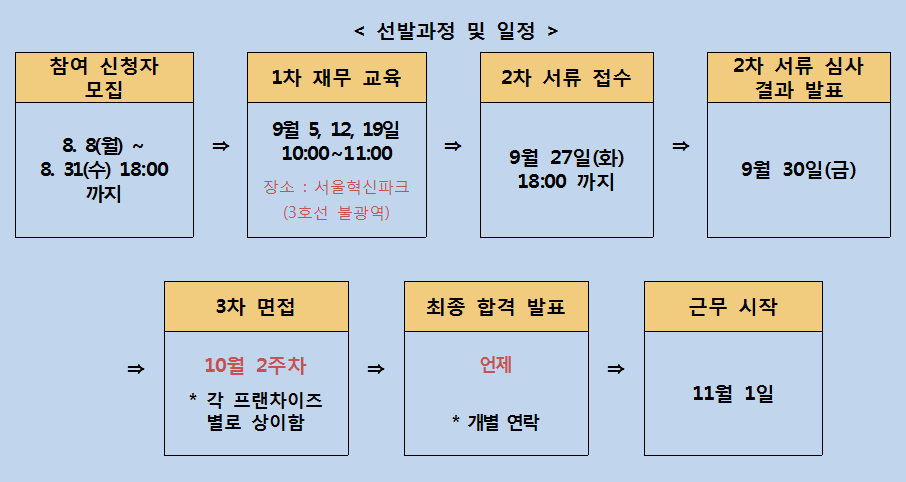 < 선발과정 및 일정 >

참여 신청자 모집

8. 8(월) ~ 8. 31(수) 18:00 까지

⇒

1차 재무 교육

9월 5, 12, 19일 10:00~11:00

장소 : 서울혁신파크 (3호선 불광역)

⇒

2차 서류 접수

9월 27일(화) 18:00 까지

⇒

2차 서류 심사 결과 발표

9월 30일(금)

⇒

3차 면접

10월 2주차

* 각 프랜차이즈 별로 상이함

⇒

최종 합격 발표

언제

* 개별 연락

⇒

근무 시작

11월 1일